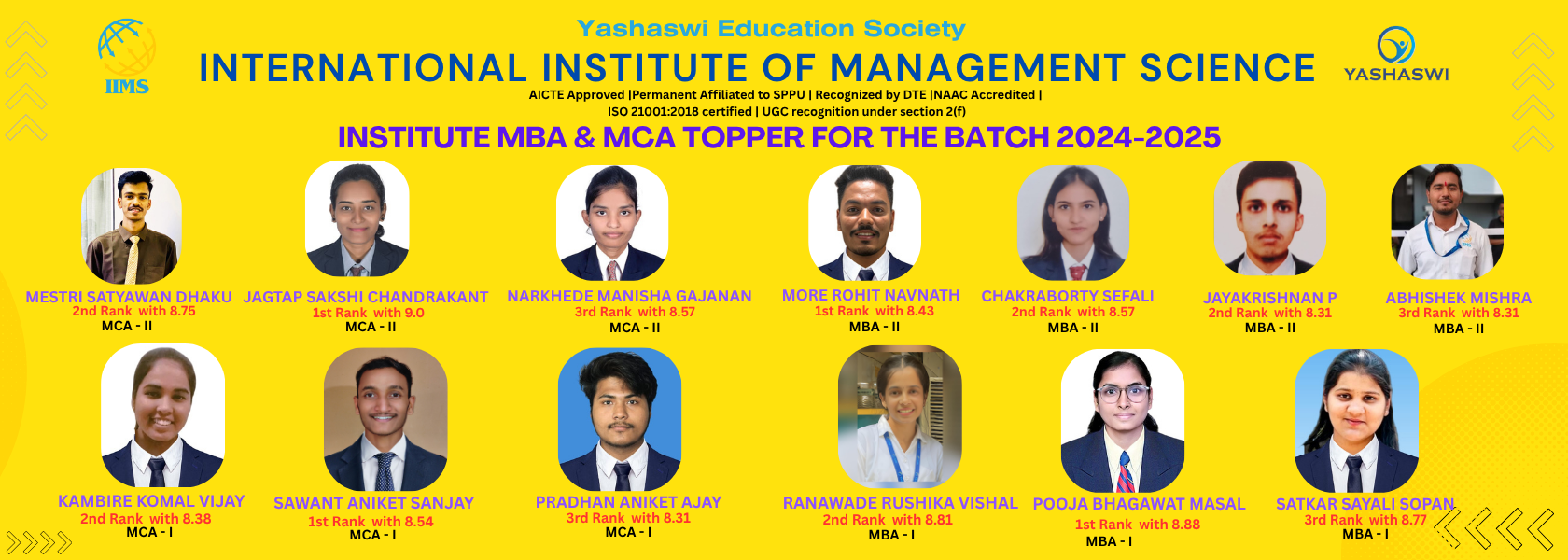 IIMS

Yashaswi Education Society

INTERNATIONAL INSTITUTE OF MANAGEMENT SCIENCE

YASHASWI

AICTE Approved |Permanent Affiliated to SPPU | Recognized by DTE |NAAC Accredited | ISO 21001:2018 certified | UGC recognition under section 2(f)

INSTITUTE MBA & MCA TOPPER FOR THE BATCH 2024-2025

MESTRI SATYAWAN DHAKU
2nd Rank with 8.75
MCA - II

JAGTAP SAKSHI CHANDRAKANT
1st Rank with 9.0
MCA - II

NARKHEDE MANISHA GAJANAN
3rd Rank with 8.57
MCA - II

MORE ROHIT NAVNATH
1st Rank with 8.43
MBA - II

CHAKRABORTY SEFALI
2nd Rank with 8.57
MBA - II

JAYAKRISHNAN P
2nd Rank with 8.31
MBA - II

ABHISHEK MISHRA
3rd Rank with 8.31
MBA - II

KAMBIRE KOMAL VIJAY
2nd Rank with 8.38
MCA - I

SAWANT ANIKET SANJAY
1st Rank with 8.54
MCA - I

PRADHAN ANIKET AJAY
3rd Rank with 8.31
MCA - I

RANAWADE RUSHIKA VISHAL
2nd Rank with 8.81
MBA - I

POOJA BHAGAWAT MASAL
1st Rank with 8.88
MBA - I

SATKAR SAYALI SOPAN
3rd Rank with 8.77
MBA - I